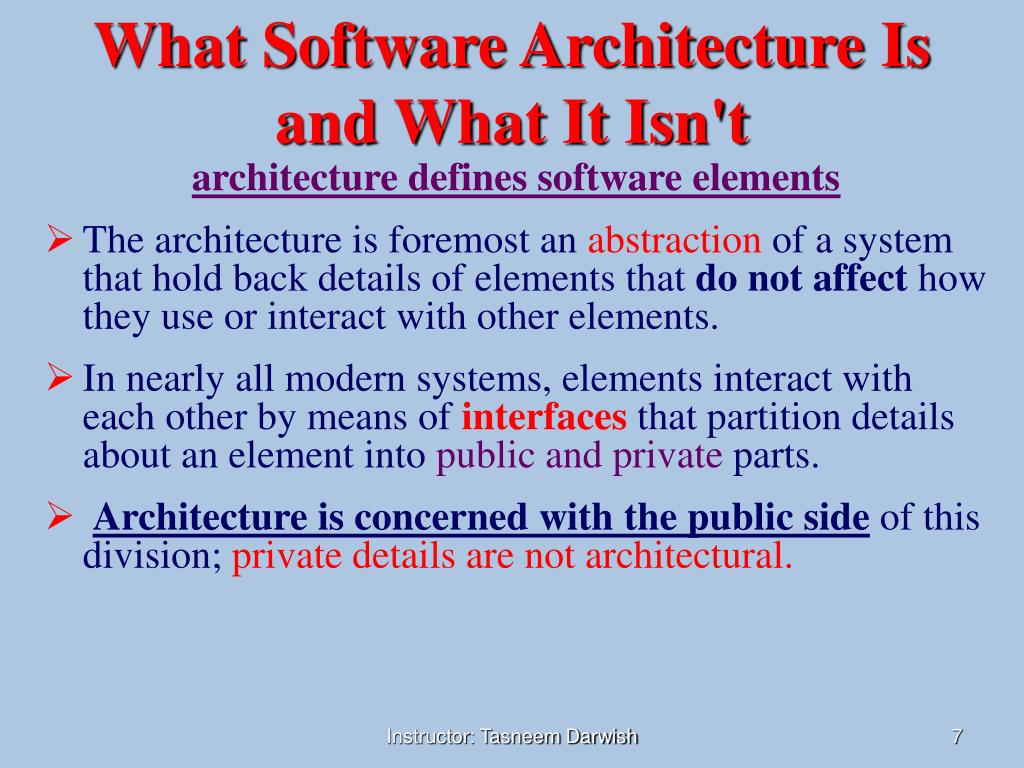 What Software Architecture Is and What It Isn't

architecture defines software elements

➢ The architecture is foremost an abstraction of a system that hold back details of elements that do not affect how they use or interact with other elements.

➢ In nearly all modern systems, elements interact with each other by means of interfaces that partition details about an element into public and private parts.

➢ Architecture is concerned with the public side of this division; private details are not architectural.

Instructor: Tasneem Darwish

7